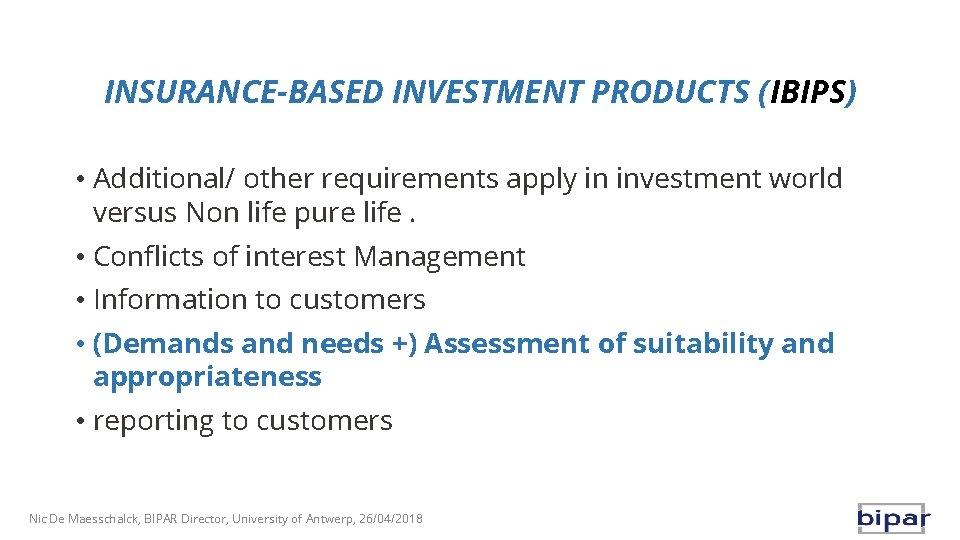 INSURANCE-BASED INVESTMENT PRODUCTS (IBIPS)

• Additional/ other requirements apply in investment world versus Non life pure life .
• Conflicts of interest Management
• Information to customers
• (Demands and needs +) Assessment of suitability and appropriateness
• reporting to customers

Nic De Maesschalck, BIPAR Director, University of Antwerp, 26/04/2018

bipar